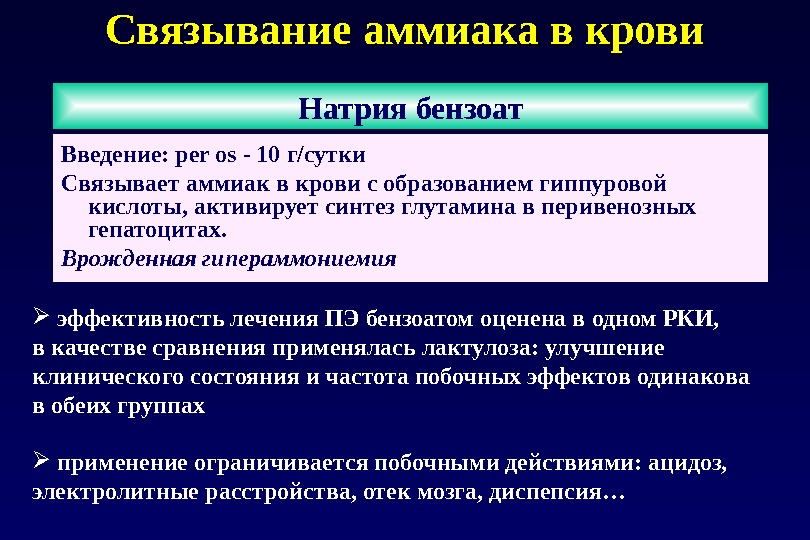 Связывание аммиака в крови

Натрия бензоат

Введение: per os - 10 г/сутки

Связывает аммиак в крови с образованием гиппуровой кислоты, активирует синтез глутамина в перивенозных гепатоцитах.

Врожденная гипераммониемия

➢ эффективность лечения ПЭ бензоатом оценена в одном РКИ, в качестве сравнения применялась лактулоза: улучшение клинического состояния и частота побочных эффектов одинакова в обеих группах

➢ применение ограничивается побочными действиями: ацидоз, электролитные расстройства, отек мозга, диспепсия…